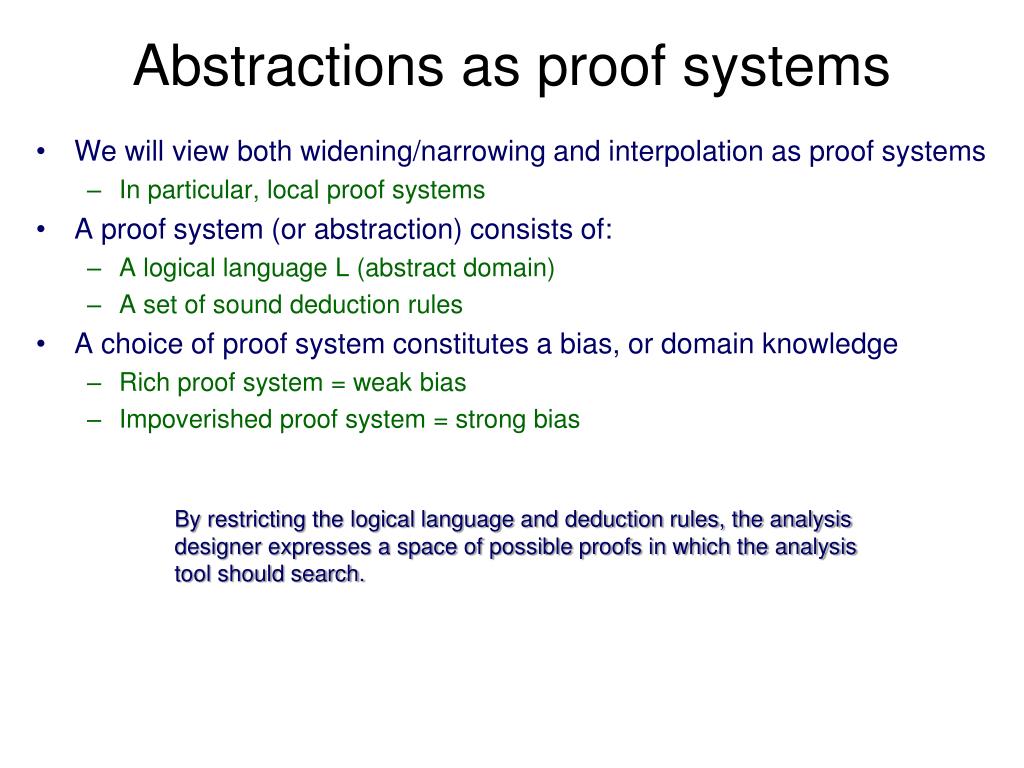 Abstractions as proof systems

• We will view both widening/narrowing and interpolation as proof systems
  – In particular, local proof systems
• A proof system (or abstraction) consists of:
  – A logical language L (abstract domain)
  – A set of sound deduction rules
• A choice of proof system constitutes a bias, or domain knowledge
  – Rich proof system = weak bias
  – Impoverished proof system = strong bias

By restricting the logical language and deduction rules, the analysis designer expresses a space of possible proofs in which the analysis tool should search.